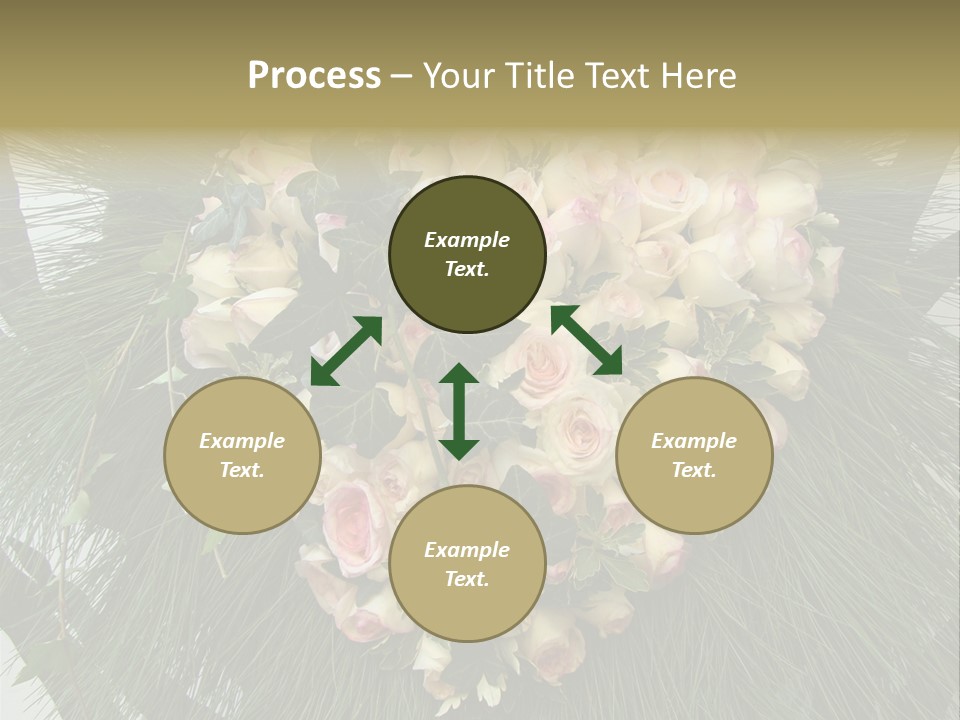 Process – Your Title Text Here

Example Text.

Example Text.

Example Text.

Example Text.